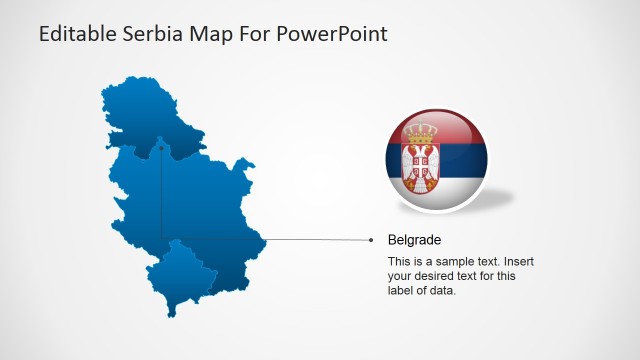 Editable Serbia Map For PowerPoint

Belgrade

This is a sample text. Insert your desired text for this label of data.